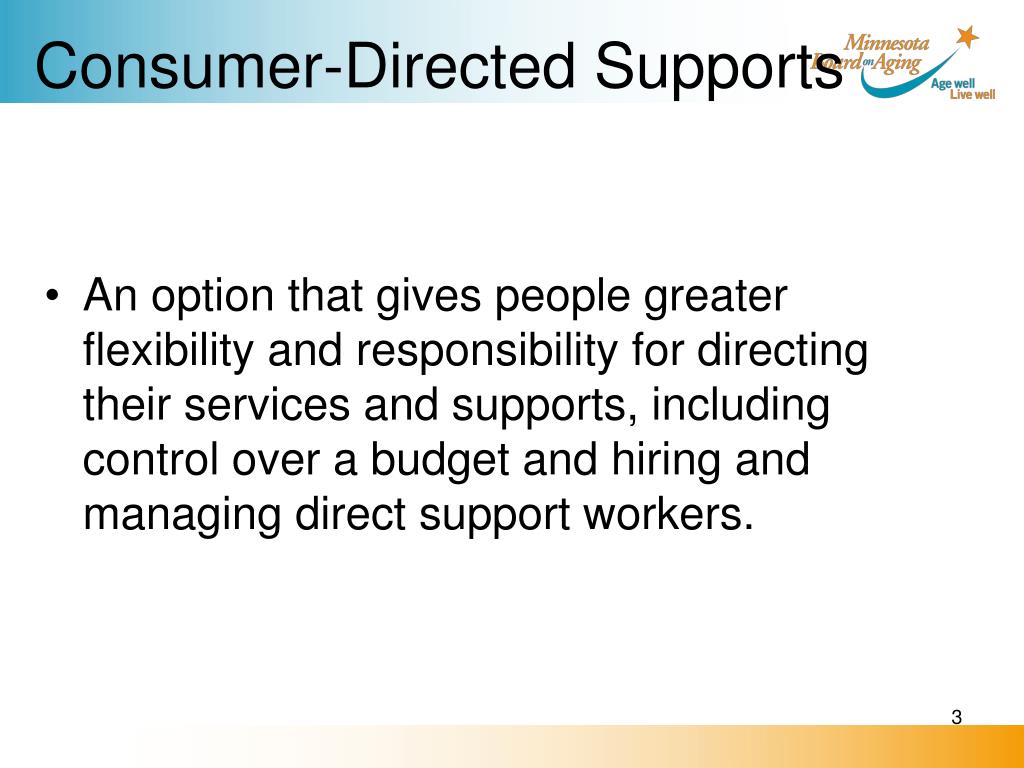 Consumer-Directed Supports

Minnesota Board on Aging
Age well Live well

• An option that gives people greater flexibility and responsibility for directing their services and supports, including control over a budget and hiring and managing direct support workers.

3